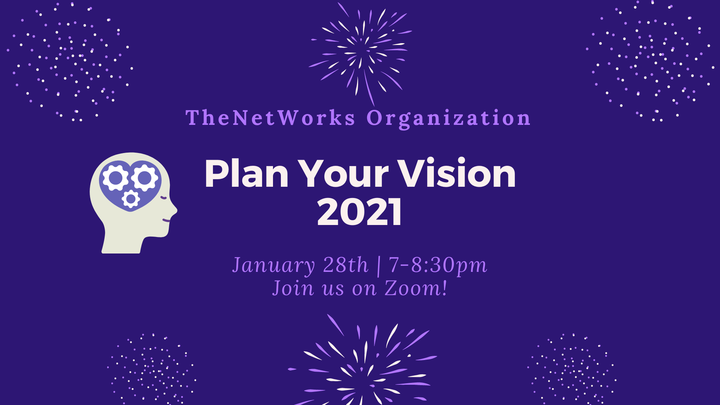 TheNetWorks Organization

Plan Your Vision 2021

January 28th | 7-8:30pm
Join us on Zoom!